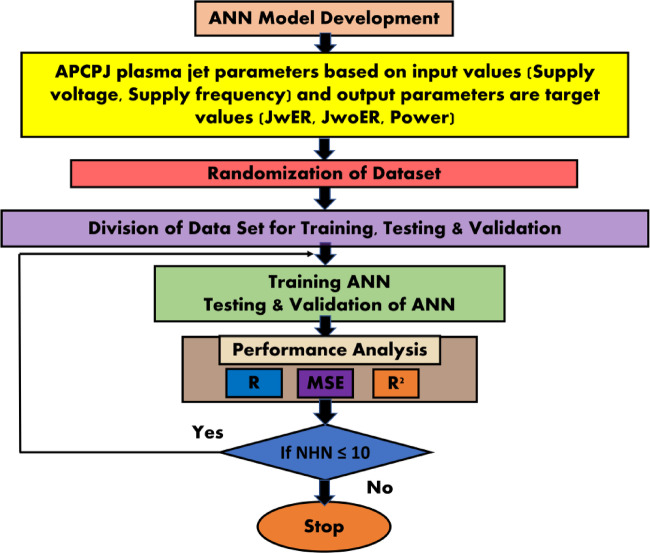 ANN Model Development

APCPJ plasma jet parameters based on input values (Supply voltage, Supply frequency) and output parameters are target values (JwER, JwoER, Power)

Randomization of Dataset

Division of Data Set for Training, Testing & Validation

Training ANN
Testing & Validation of ANN

Performance Analysis

R

MSE

$R^2$

Yes

If NHN ≤ 10

No

Stop